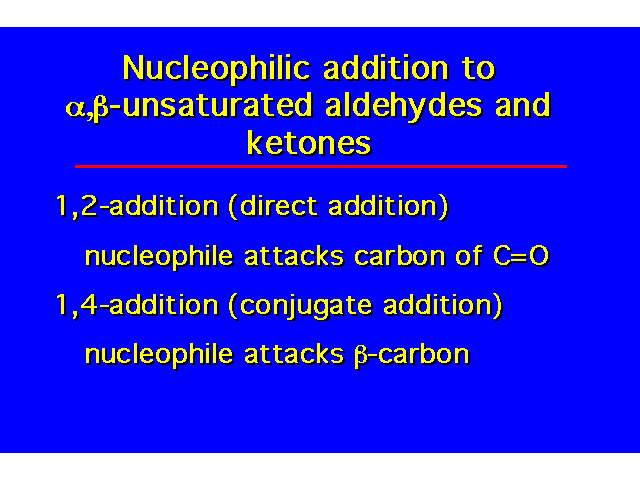 Nucleophilic addition to α,β-unsaturated aldehydes and ketones

1,2-addition (direct addition)

nucleophile attacks carbon of C=O

1,4-addition (conjugate addition)

nucleophile attacks β-carbon